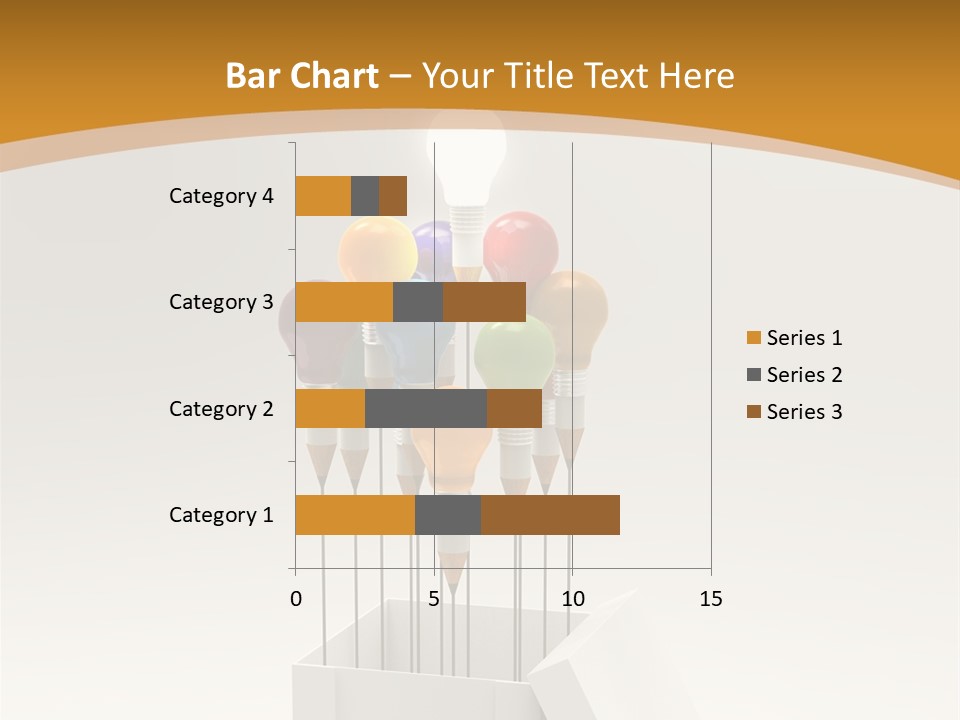 Bar Chart – Your Title Text Here

Category 4
Category 3
Category 2
Category 1

0
5
10
15

Series 1
Series 2
Series 3